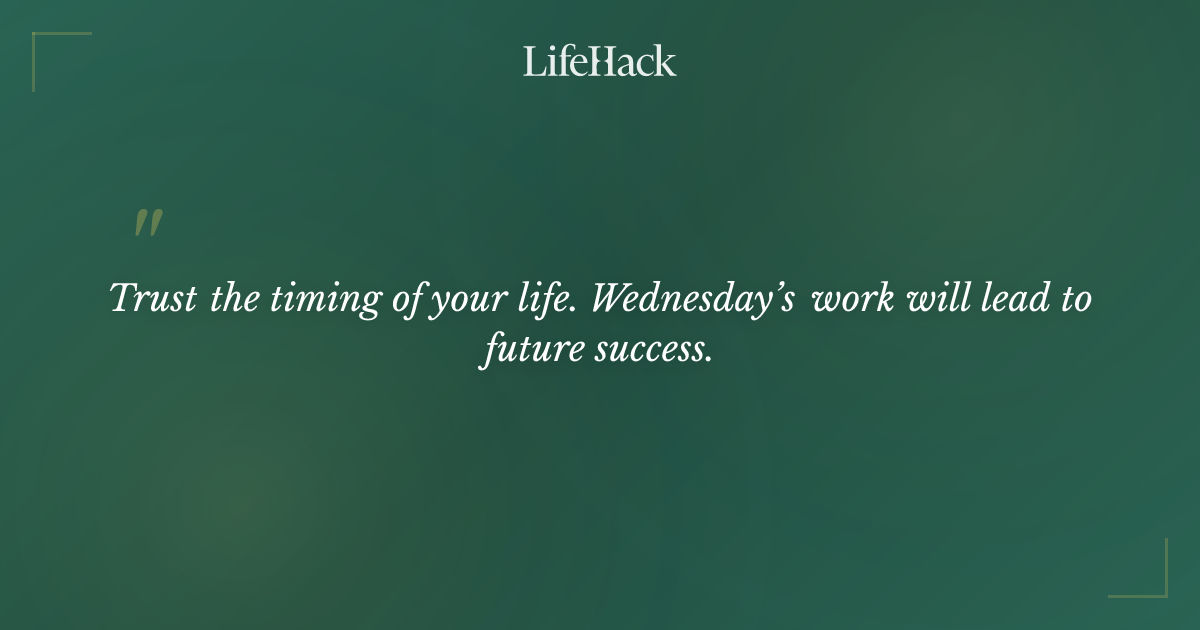 LifeHack

"

Trust the timing of your life. Wednesday’s work will lead to future success.